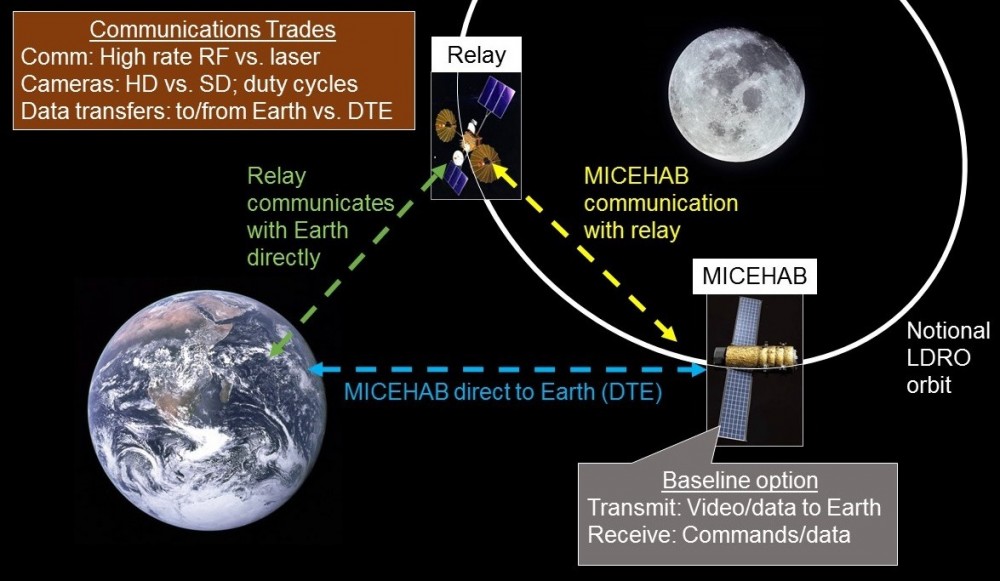 Communications Trades
Comm: High rate RF vs. laser
Cameras: HD vs. SD; duty cycles
Data transfers: to/from Earth vs. DTE

Relay

Relay communicates with Earth directly

MICEHAB communication with relay

MICEHAB

Notional LDRO orbit

MICEHAB direct to Earth (DTE)

Baseline option
Transmit: Video/data to Earth
Receive: Commands/data